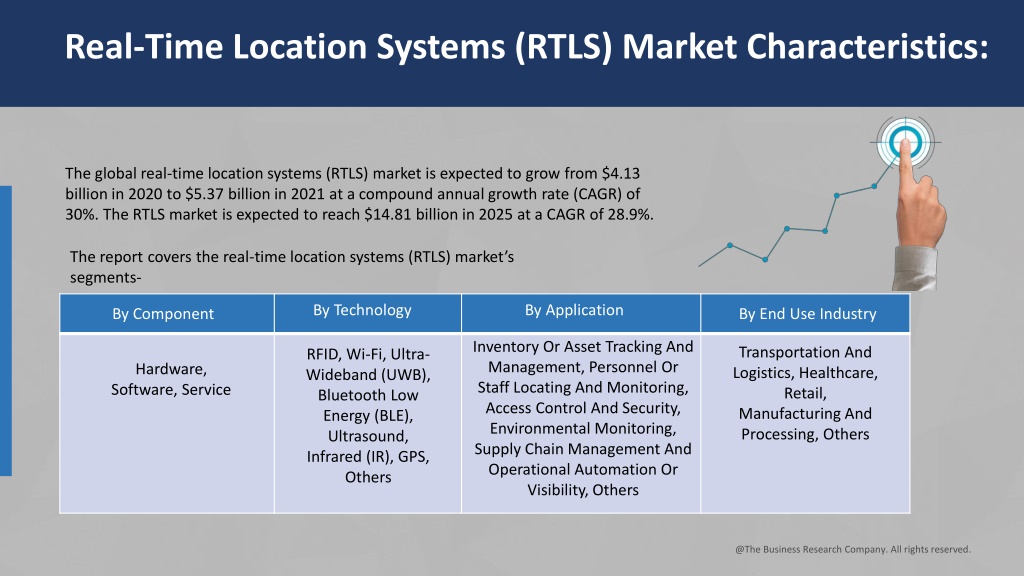 Real-Time Location Systems (RTLS) Market Characteristics:

The global real-time location systems (RTLS) market is expected to grow from $4.13 billion in 2020 to $5.37 billion in 2021 at a compound annual growth rate (CAGR) of 30%. The RTLS market is expected to reach $14.81 billion in 2025 at a CAGR of 28.9%.

The report covers the real-time location systems (RTLS) market's segments-

| By Component | By Technology | By Application | By End Use Industry |
|---|---|---|---|
| Hardware, Software, Service | RFID, Wi-Fi, Ultra-Wideband (UWB), Bluetooth Low Energy (BLE), Ultrasound, Infrared (IR), GPS, Others | Inventory Or Asset Tracking And Management, Personnel Or Staff Locating And Monitoring, Access Control And Security, Environmental Monitoring, Supply Chain Management And Operational Automation Or Visibility, Others | Transportation And Logistics, Healthcare, Retail, Manufacturing And Processing, Others |

@The Business Research Company. All rights reserved.